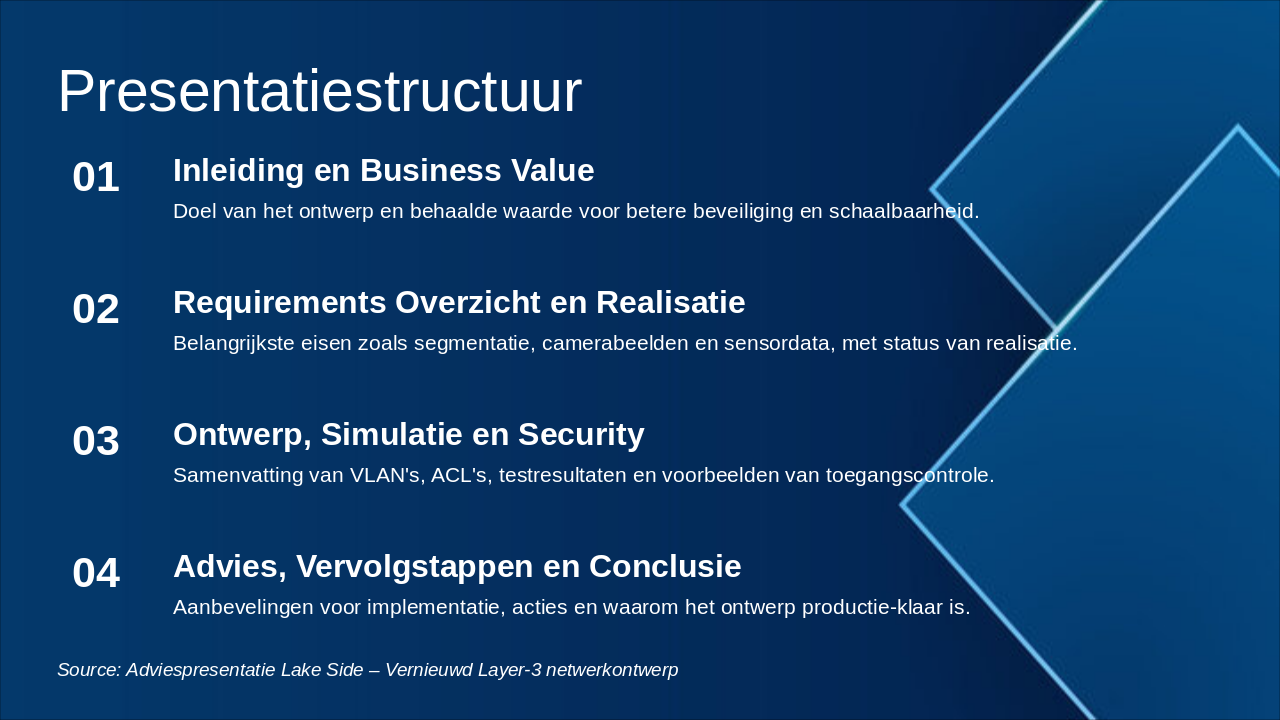 Presentatiestructuur

01

Inleiding en Business Value

Doel van het ontwerp en behaalde waarde voor betere beveiliging en schaalbaarheid.

02

Requirements Overzicht en Realisatie

Belangrijkste eisen zoals segmentatie, camerabeelden en sensordata, met status van realisatie.

03

Ontwerp, Simulatie en Security

Samenvatting van VLAN's, ACL's, testresultaten en voorbeelden van toegangscontrole.

04

Advies, Vervolgstappen en Conclusie

Aanbevelingen voor implementatie, acties en waarom het ontwerp productie-klaar is.

Source: Adviespresentatie Lake Side – Vernieuwd Layer-3 netwerkontwerp